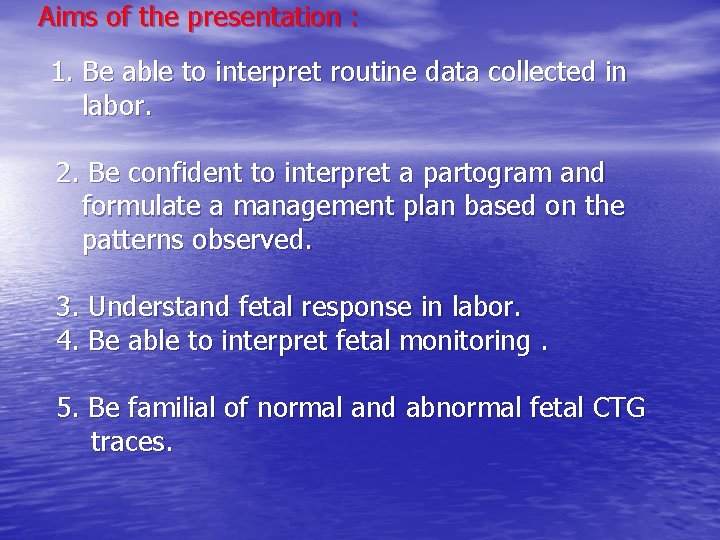 Aims of the presentation :

1. Be able to interpret routine data collected in labor.

2. Be confident to interpret a partogram and formulate a management plan based on the patterns observed.

3. Understand fetal response in labor.
4. Be able to interpret fetal monitoring .

5. Be familial of normal and abnormal fetal CTG traces.